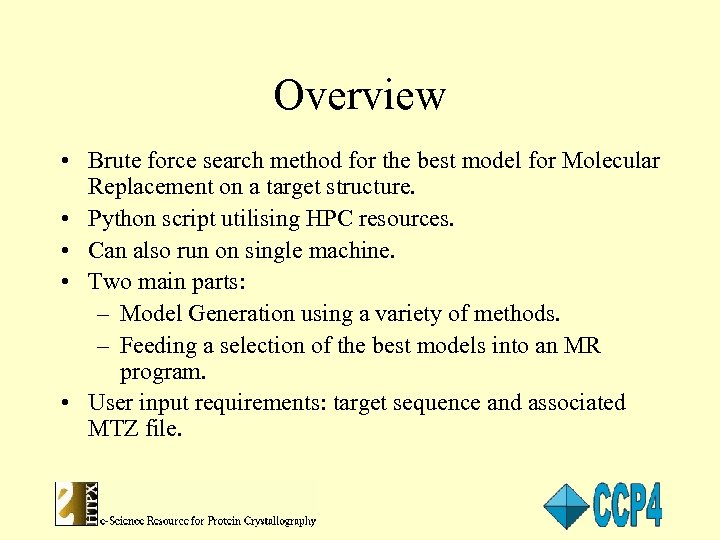 Overview

• Brute force search method for the best model for Molecular Replacement on a target structure.
• Python script utilising HPC resources.
• Can also run on single machine.
• Two main parts:
– Model Generation using a variety of methods.
– Feeding a selection of the best models into an MR program.
• User input requirements: target sequence and associated MTZ file.

HTPX
e-Science Resource for Protein Crystallography

CCP4